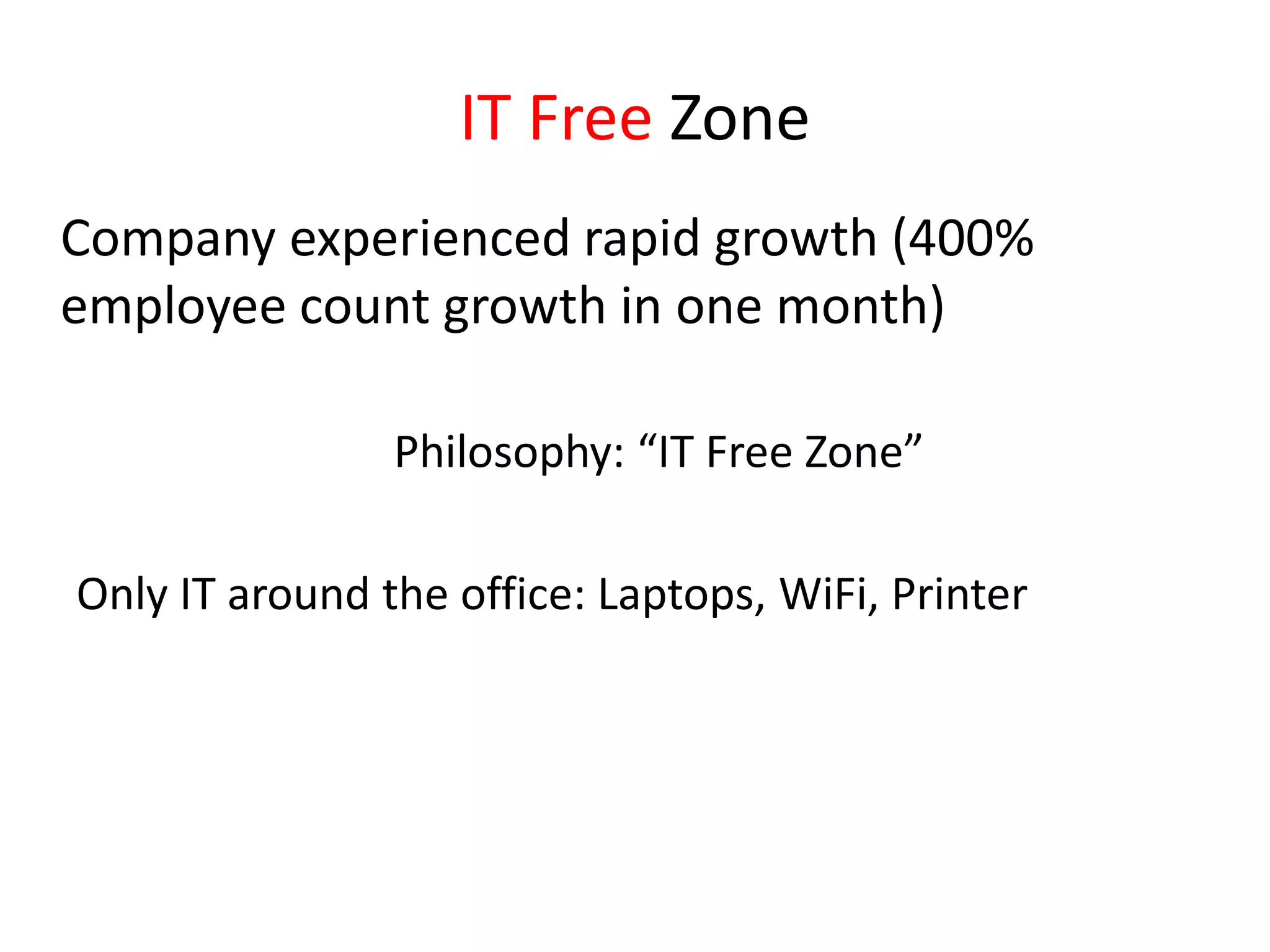 IT Free Zone

Company experienced rapid growth (400% employee count growth in one month)

Philosophy: “IT Free Zone”

Only IT around the office: Laptops, WiFi, Printer